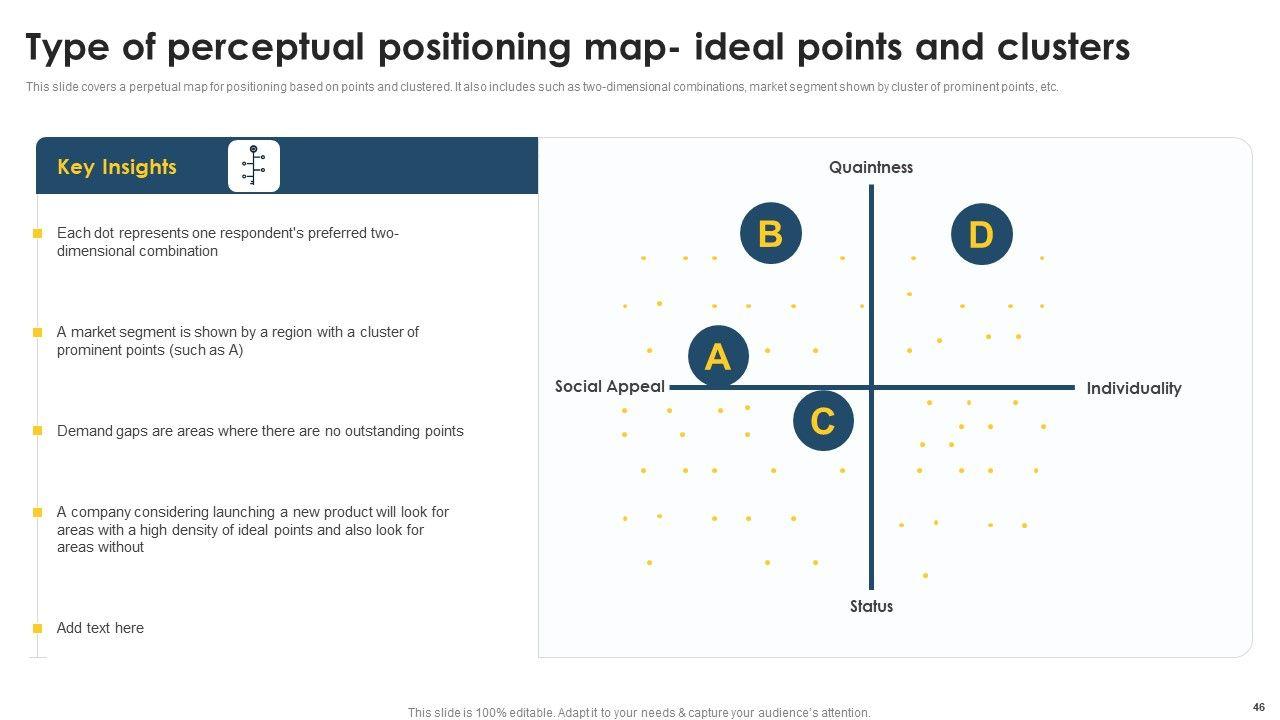 Type of perceptual positioning map- ideal points and clusters

This slide covers a perpetual map for positioning based on points and clustered. It also includes such as two-dimensional combinations, market segment shown by cluster of prominent points, etc..

Key Insights

Each dot represents one respondent's preferred two-dimensional combination

A market segment is shown by a region with a cluster of prominent points (such as A)

Demand gaps are areas where there are no outstanding points

A company considering launching a new product will look for areas with a high density of ideal points and also look for areas without

Add text here

Quaintness

B

D

A

Social Appeal

Individuality

C

Status

This slide is 100% editable. Adapt it to your needs & capture your audience's attention.

46